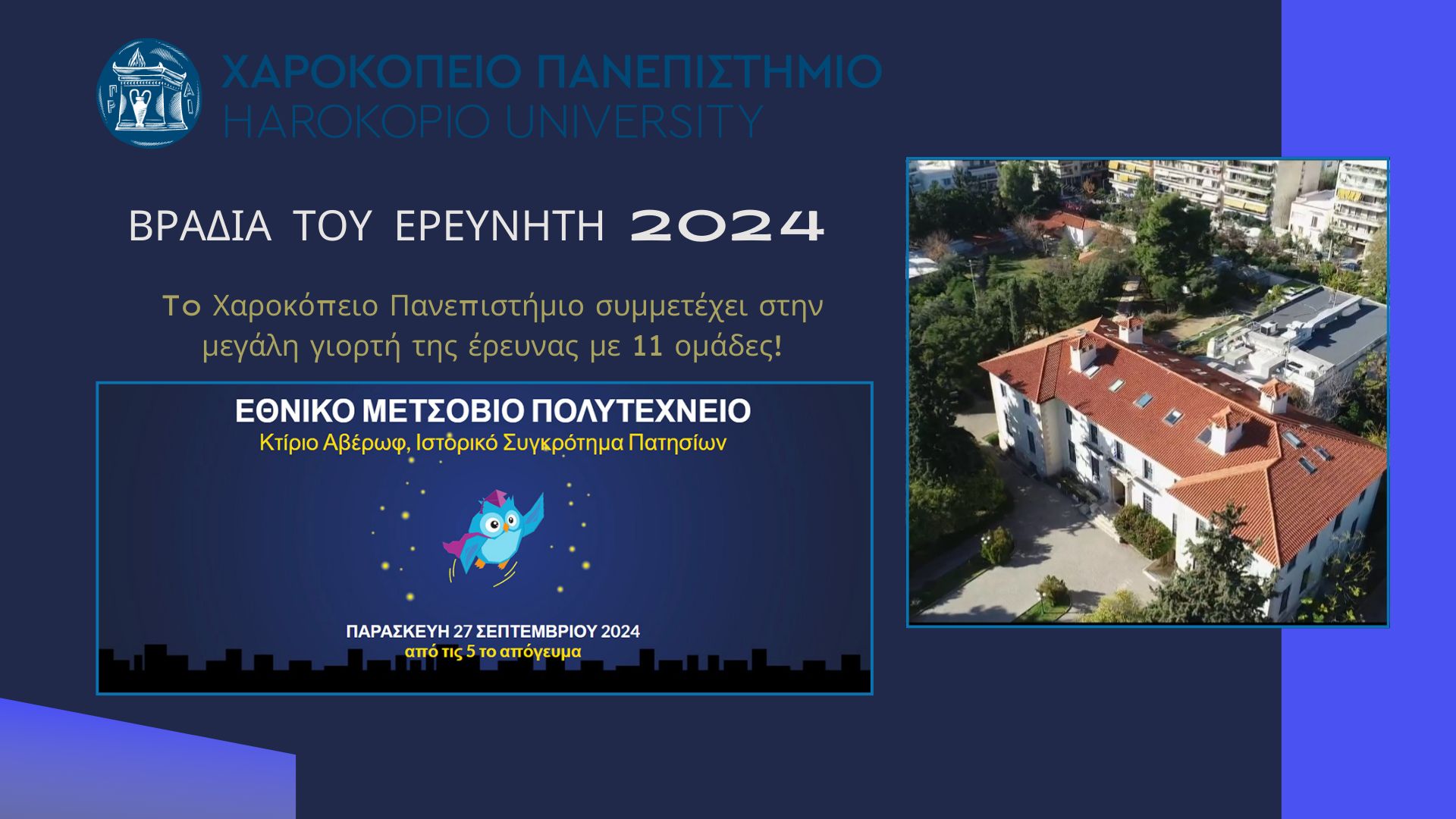 ΧΑΡΟΚΟΠΕΙΟ ΠΑΝΕΠΙΣΤΗΜΙΟ
HAROKOPIO UNIVERSITY

ΒΡΑΔΙΑ ΤΟΥ ΕΡΕΥΝΗΤΗ 2024

Το Χαροκόπειο Πανεπιστήμιο συμμετέχει στην μεγάλη γιορτή της έρευνας με 11 ομάδες!

ΕΘΝΙΚΟ ΜΕΤΣΟΒΙΟ ΠΟΛΥΤΕΧΝΕΙΟ
Κτίριο Αβέρωφ, Ιστορικό Συγκρότημα Πατησίων

ΠΑΡΑΣΚΕΥΗ 27 ΣΕΠΤΕΜΒΡΙΟΥ 2024
από τις 5 το απόγευμα